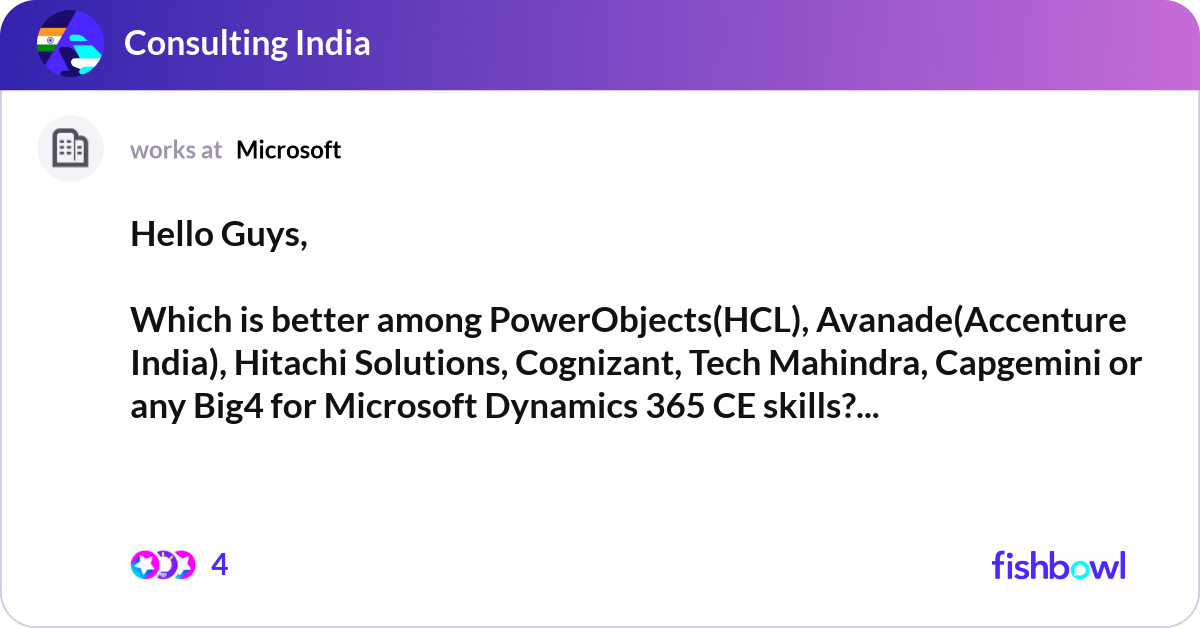 Consulting India

works at Microsoft

Hello Guys,

Which is better among PowerObjects(HCL), Avanade(Accenture India), Hitachi Solutions, Cognizant, Tech Mahindra, Capgemini or any Big4 for Microsoft Dynamics 365 CE skills?...

4

fishbowl